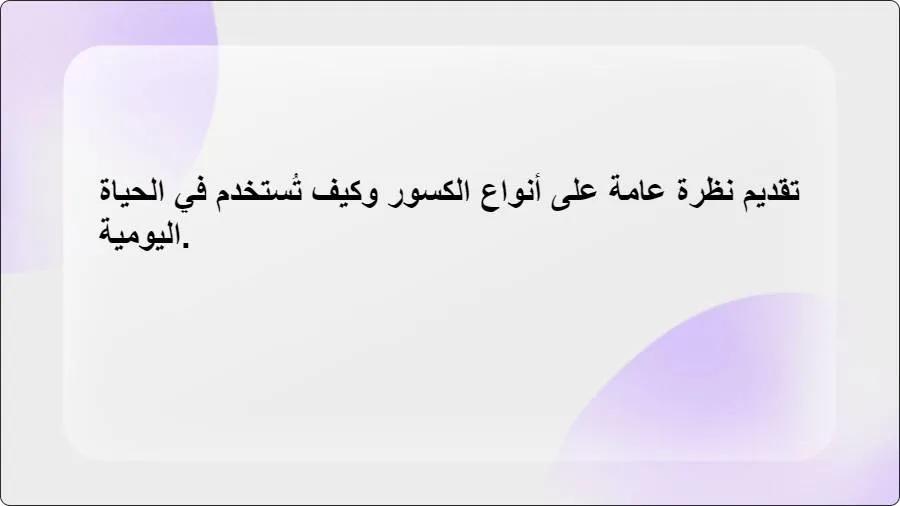 تقديم نظرة عامة على أنواع الكسور وكيف تُستخدم في الحياة اليومية.